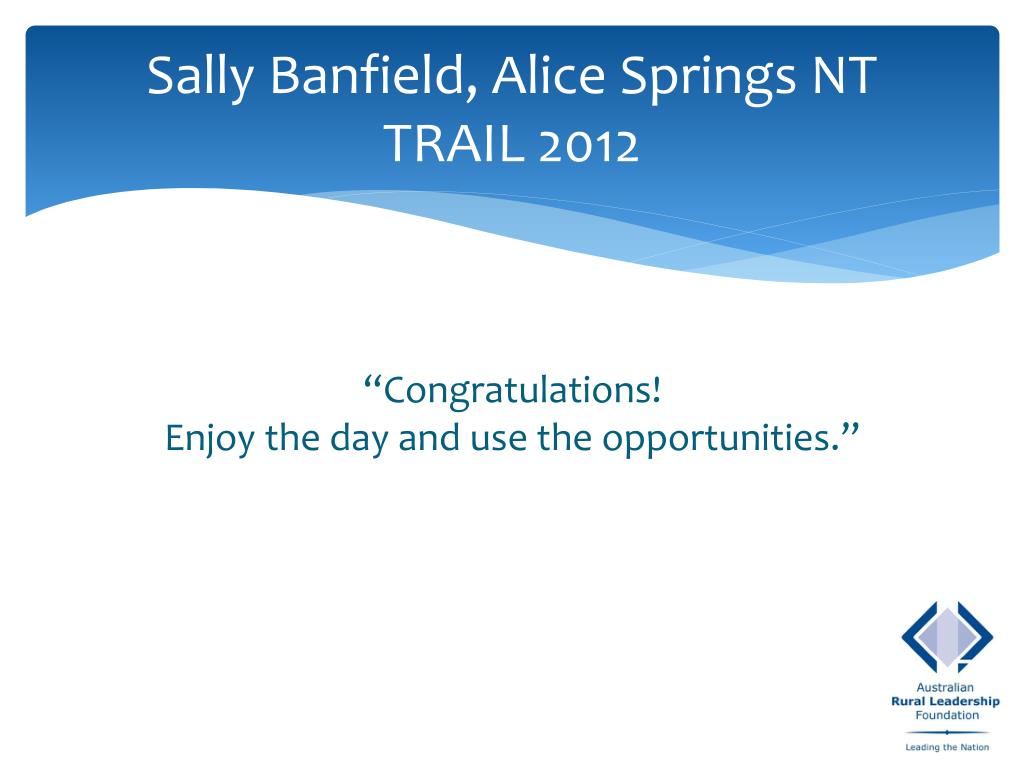 Sally Banfield, Alice Springs NT
TRAIL 2012

“Congratulations!
Enjoy the day and use the opportunities.”

Australian
Rural Leadership
Foundation

Leading the Nation